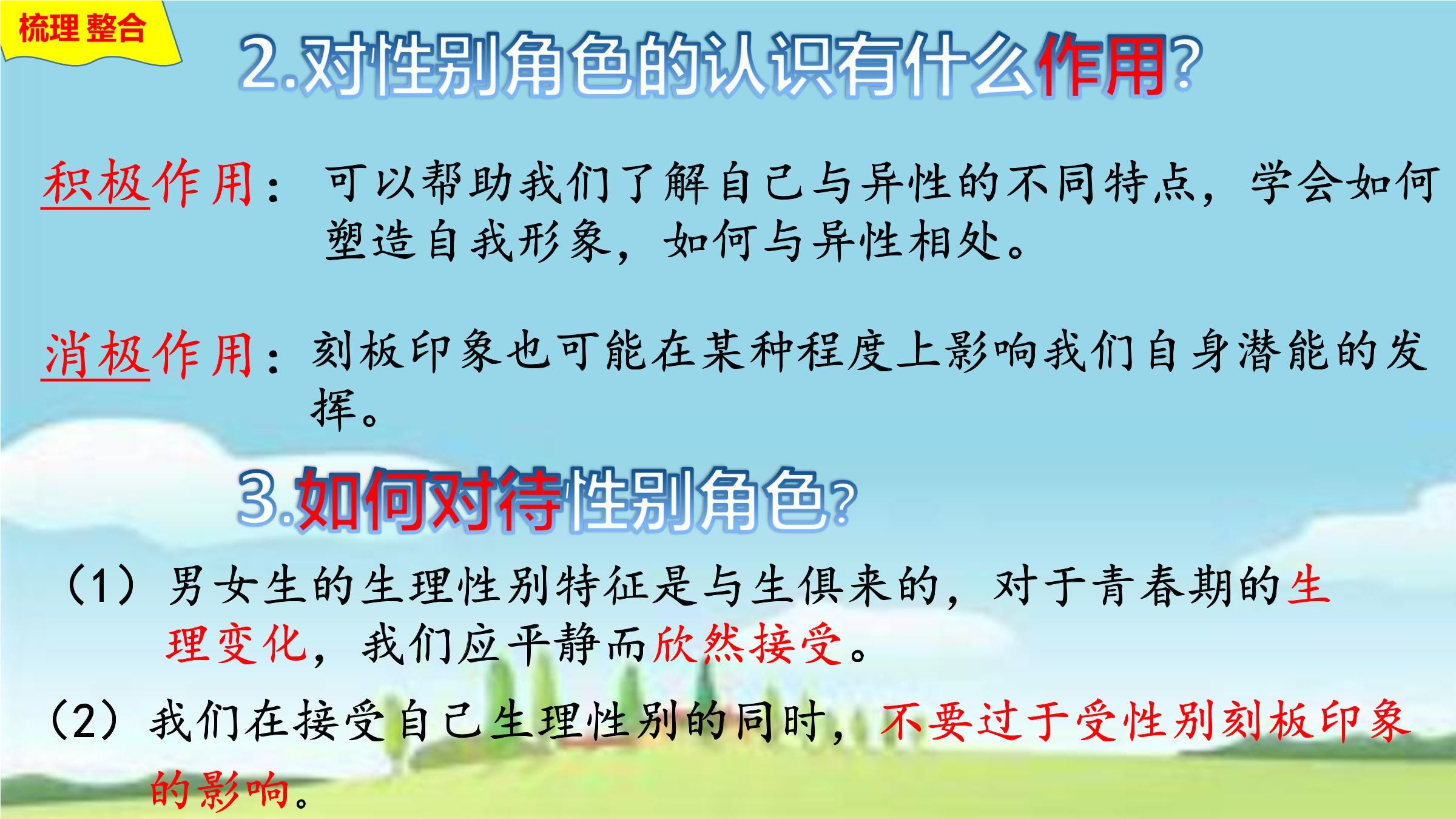 梳理 整合

2.对性别角色的认识有什么作用?

积极作用：可以帮助我们了解自己与异性的不同特点，学会如何塑造自我形象，如何与异性相处。

消极作用：刻板印象也可能在某种程度上影响我们自身潜能的发挥。

3.如何对待性别角色?

（1）男女生的生理性别特征是与生俱来的，对于青春期的生理变化，我们应平静而欣然接受。

（2）我们在接受自己生理性别的同时，不要过于受性别刻板印象的影响。